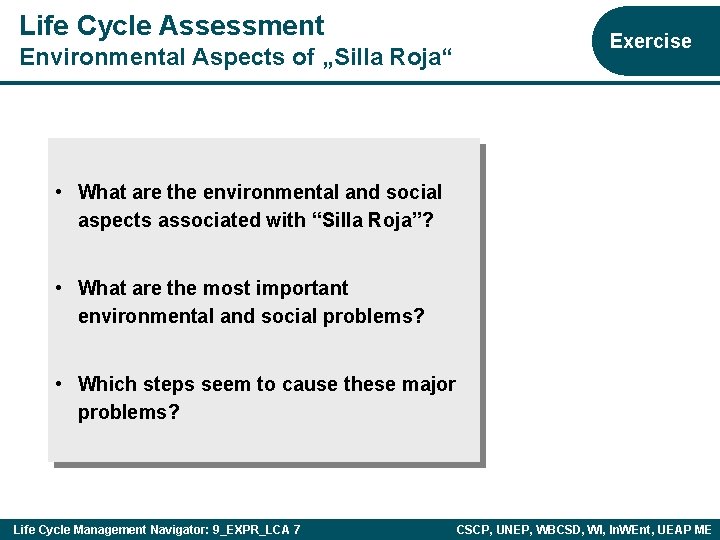 Life Cycle Assessment
Environmental Aspects of „Silla Roja“

Exercise

• What are the environmental and social aspects associated with “Silla Roja”?

• What are the most important environmental and social problems?

• Which steps seem to cause these major problems?

Life Cycle Management Navigator: 9_EXPR_LCA 7

CSCP, UNEP, WBCSD, WI, InWEnt, UEAP ME